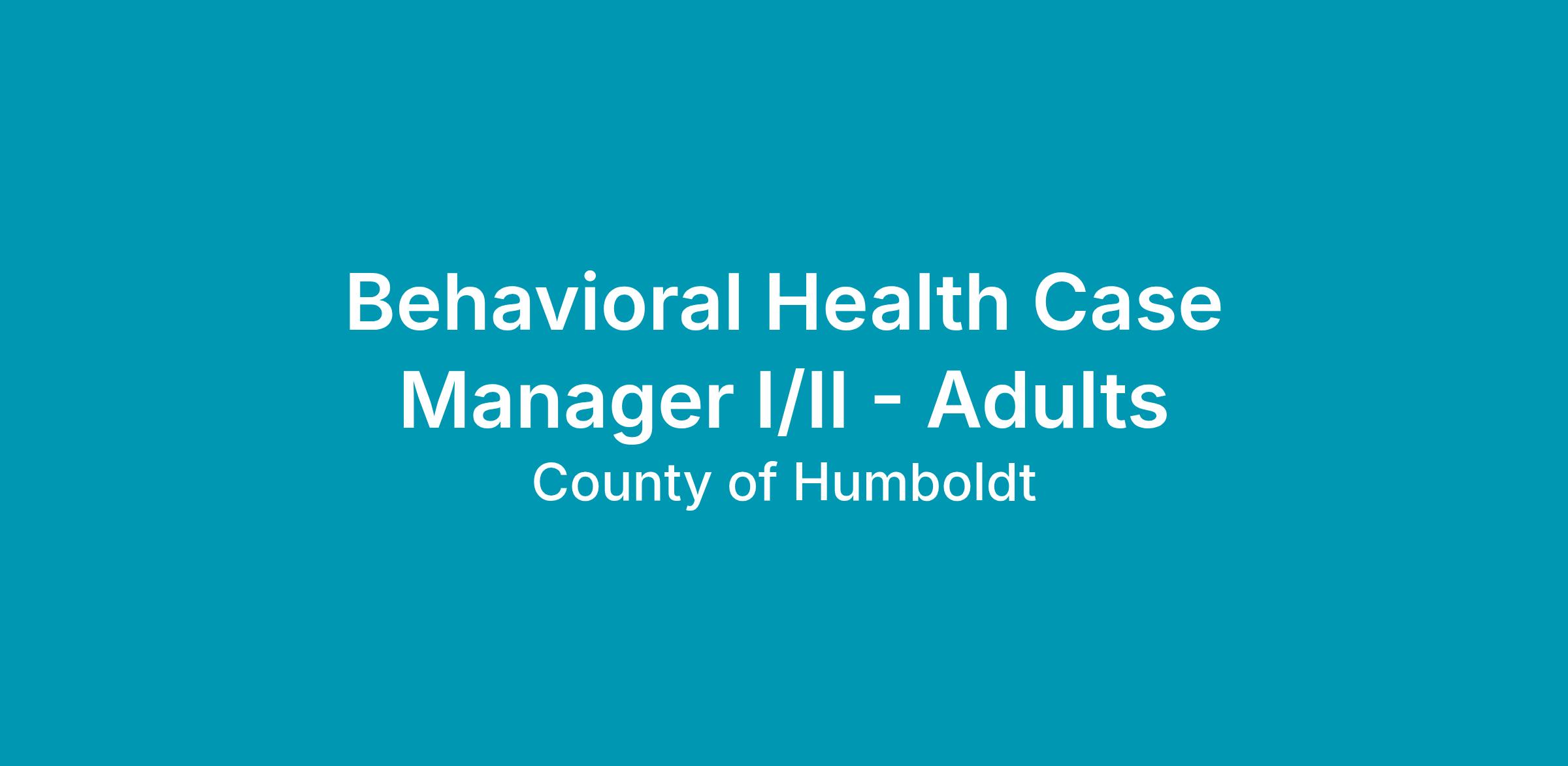 Behavioral Health Case Manager I/II - Adults

County of Humboldt